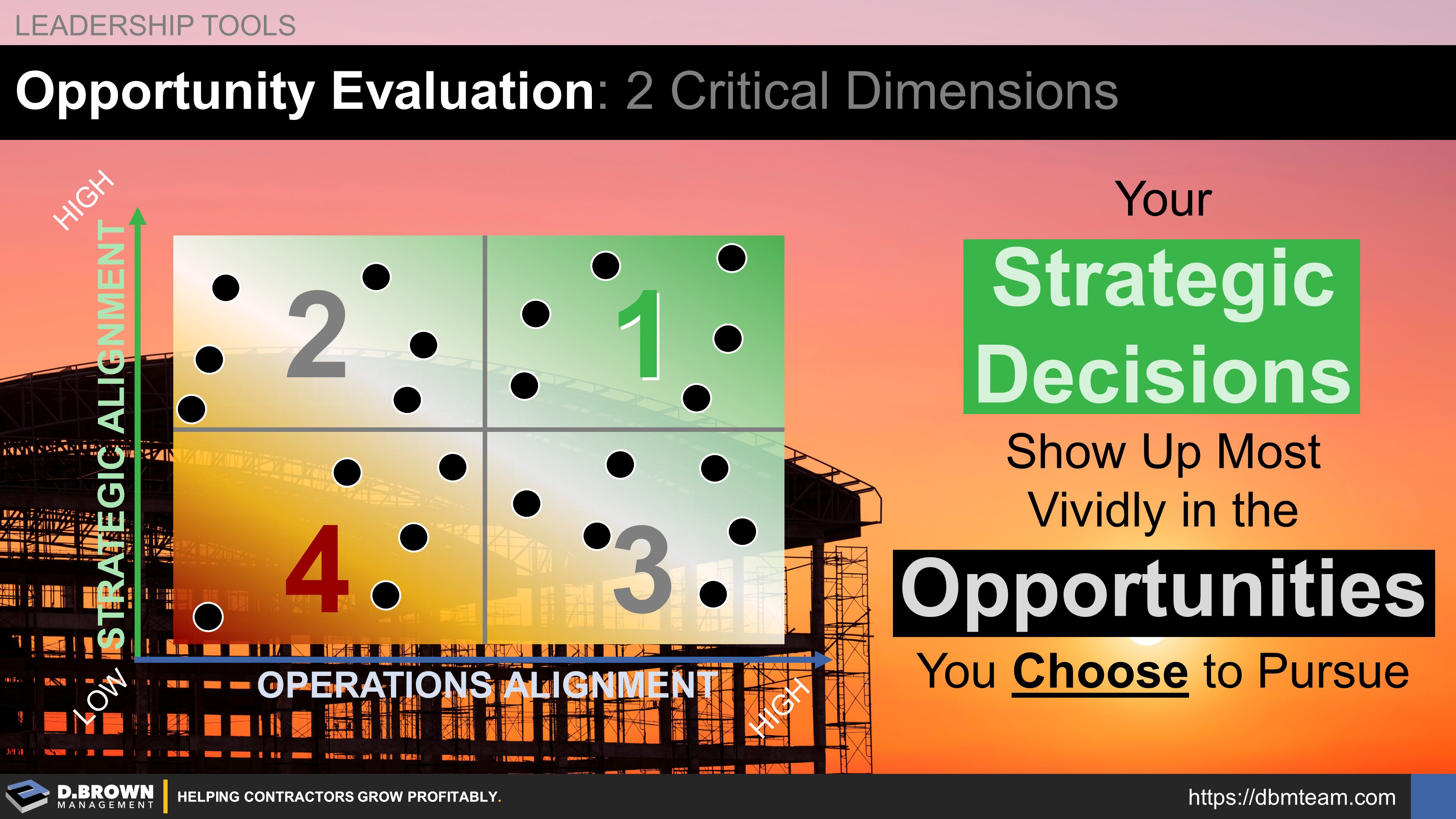 LEADERSHIP TOOLS

Opportunity Evaluation: 2 Critical Dimensions

HIGH

STRATEGIC ALIGNMENT

LOW

2

1

4

3

OPERATIONS ALIGNMENT

HIGH

Your

Strategic Decisions

Show Up Most Vividly in the

Opportunities

You Choose to Pursue

D.BROWN MANAGEMENT

HELPING CONTRACTORS GROW PROFITABLY.

https://dbmteam.com